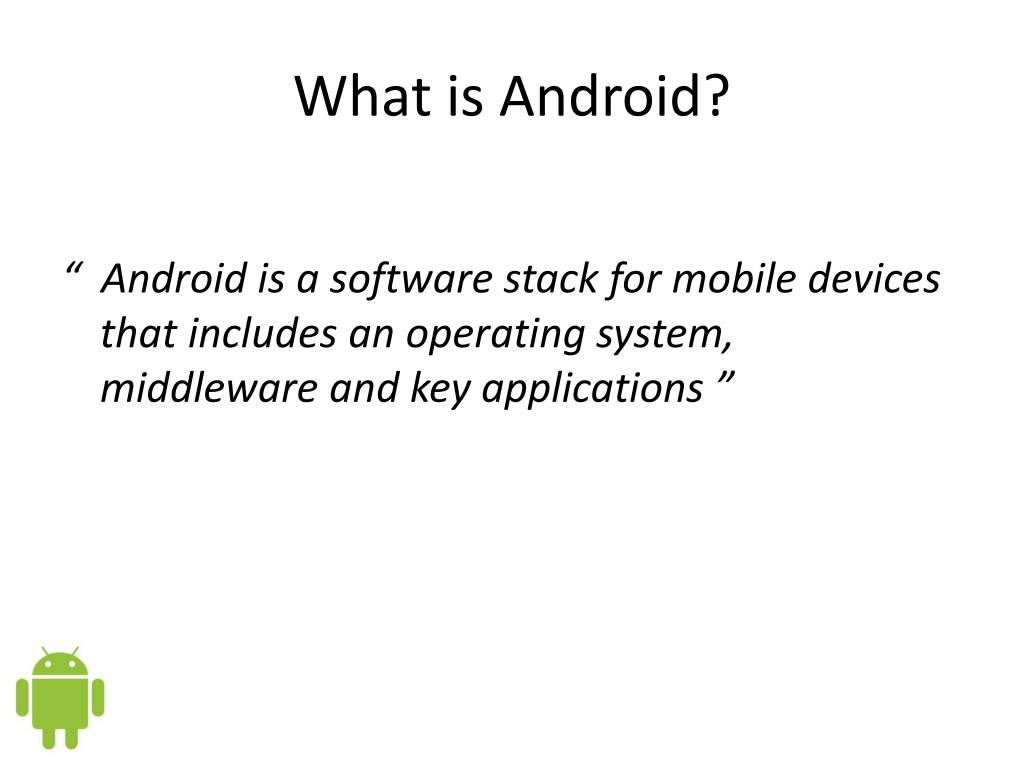 What is Android?

“ Android is a software stack for mobile devices that includes an operating system, middleware and key applications ”